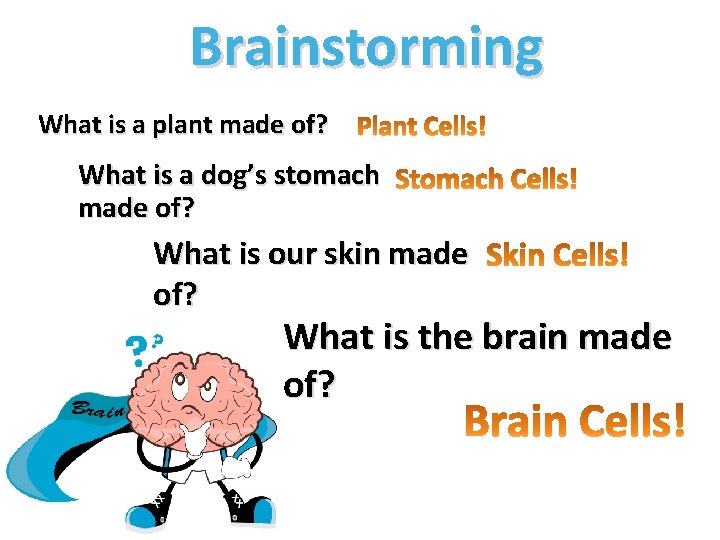 Brainstorming

What is a plant made of? Plant Cells!

What is a dog's stomach made of? Stomach Cells!

What is our skin made of? Skin Cells!

What is the brain made of?

Brain Cells!

??

Brain